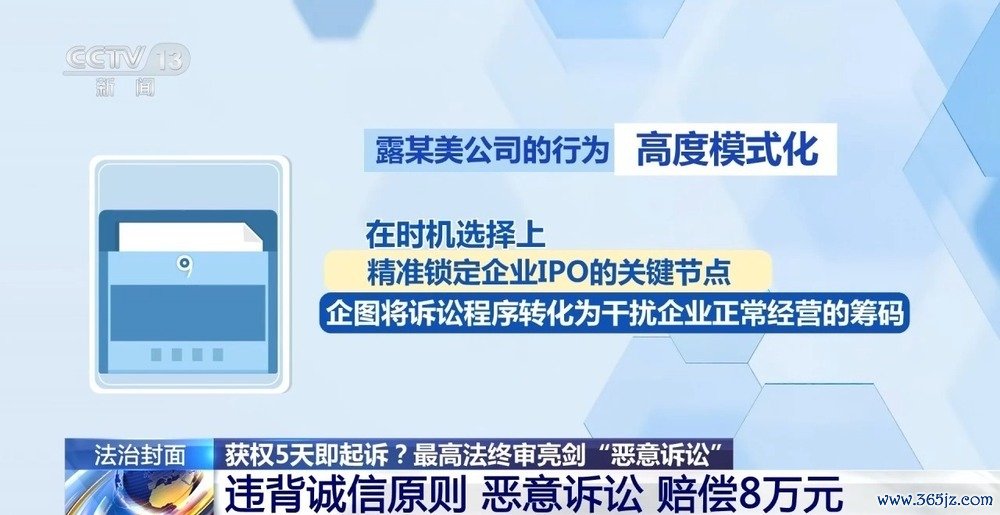 CCTV 13
新闻

露某美公司的行为 高度模式化

在时机选择上
精准锁定企业IPO的关键节点
企图将诉讼程序转化为干扰企业正常经营的筹码

法治封面 获权5天即起诉？最高法终审亮剑“恶意诉讼”
违背诚信原则 恶意诉讼 赔偿8万元

www.365jz.com